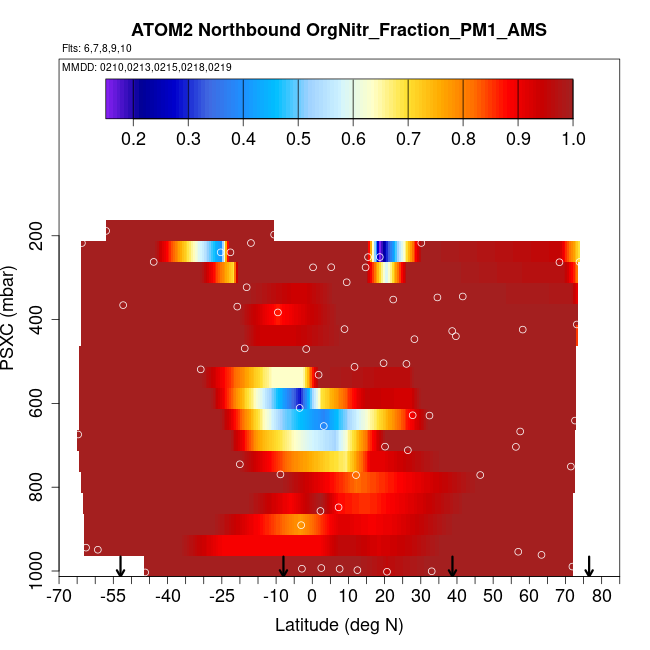 ATOM2 Northbound OrgNitr_Fraction_PM1_AMS

Flts: 6,7,8,9,10

MMDD: 0210,0213,0215,0218,0219

0.2 0.3 0.4 0.5 0.6 0.7 0.8 0.9 1.0

PSXC (mbar)

200
400
600
800
1000

-70 -55 -40 -25 -10 0 10 20 30 40 50 60 70 80

Latitude (deg N)